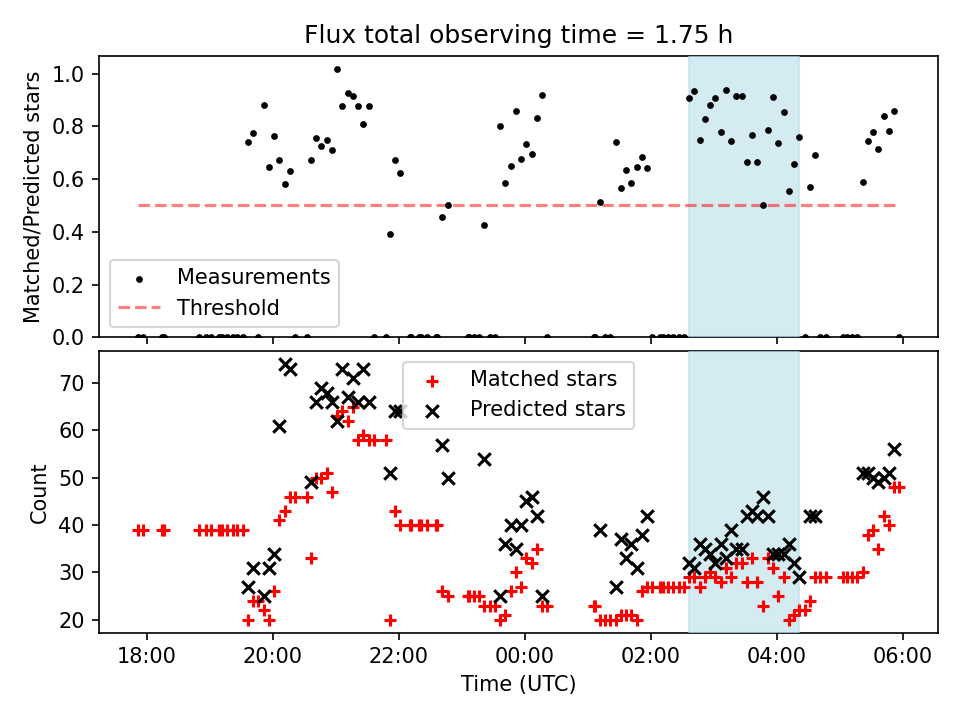 Flux total observing time = 1.75 h

Matched/Predicted stars

1.0
0.8
0.6
0.4
0.2
0.0

Measurements
Threshold

Count

70
60
50
40
30
20

Matched stars
Predicted stars

18:00
20:00
22:00
00:00
02:00
04:00
06:00

Time (UTC)